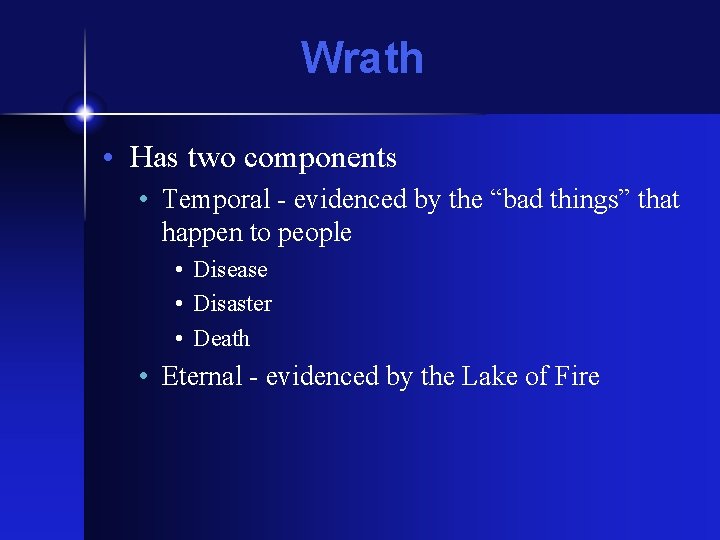 Wrath

• Has two components
  • Temporal - evidenced by the “bad things” that happen to people
    • Disease
    • Disaster
    • Death
  • Eternal - evidenced by the Lake of Fire